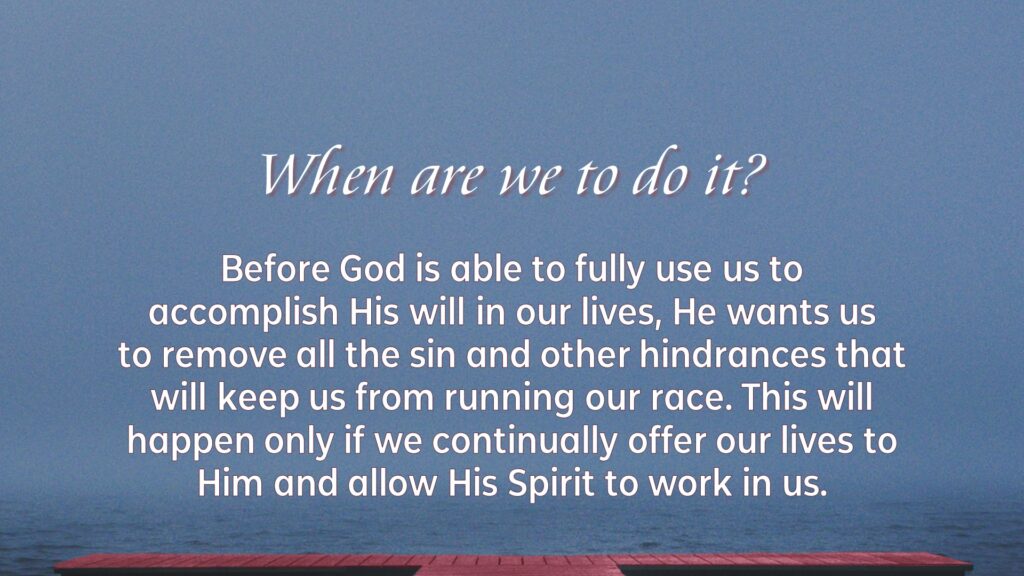 When are we to do it?

Before God is able to fully use us to accomplish His will in our lives, He wants us to remove all the sin and other hindrances that will keep us from running our race. This will happen only if we continually offer our lives to Him and allow His Spirit to work in us.